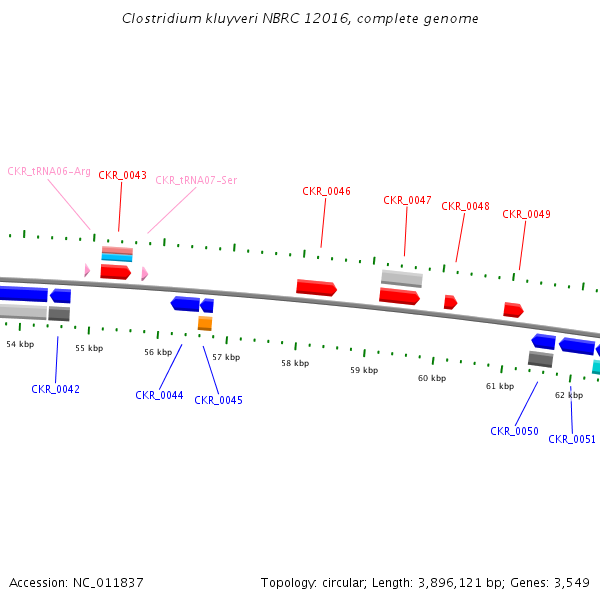 Clostridium kluyveri NBRC 12016, complete genome

CKR_tRNA06-Arg
CKR_0043
CKR_tRNA07-Ser
CKR_0046
CKR_0047
CKR_0048
CKR_0049

54 kbp
55 kbp
56 kbp
57 kbp
58 kbp
59 kbp
60 kbp
61 kbp
62 kbp

CKR_0042
CKR_0044
CKR_0045
CKR_0050
CKR_0051

Accession: NC_011837

Topology: circular; Length: 3,896,121 bp; Genes: 3,549